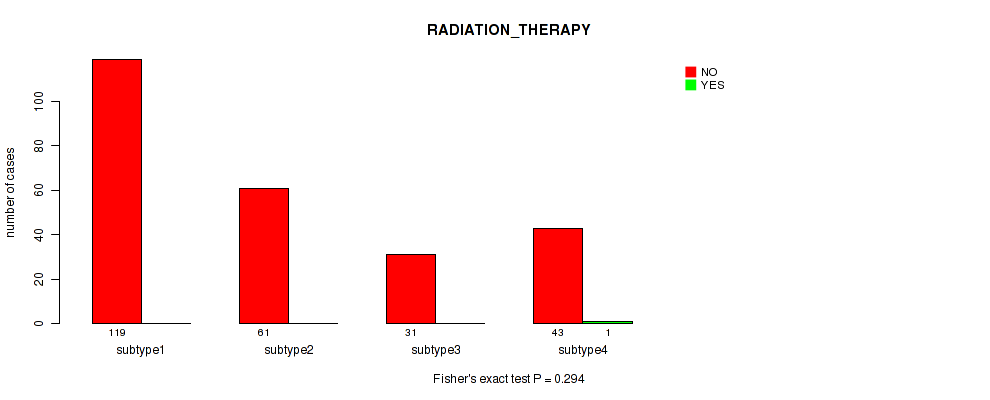 RADIATION_THERAPY

NO
YES

number of cases

0
20
40
60
80
100

119
61
31
43
1

subtype1
subtype2
subtype3
subtype4

Fisher's exact test P = 0.294